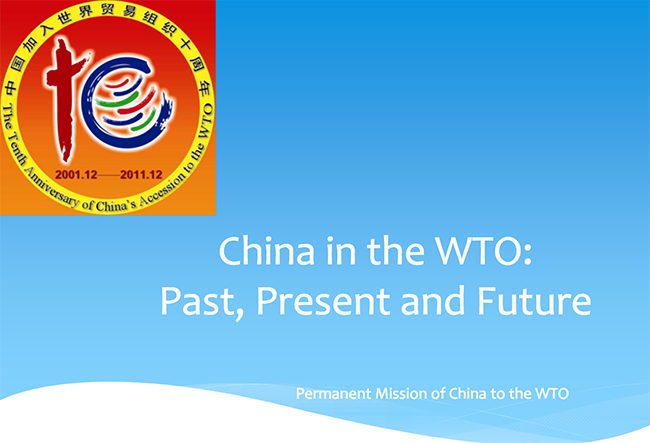 中国加入世界贸易组织十周年

The Tenth Anniversary of China's Accession to the WTO

2001.12——2011.12

China in the WTO:
Past, Present and Future

Permanent Mission of China to the WTO